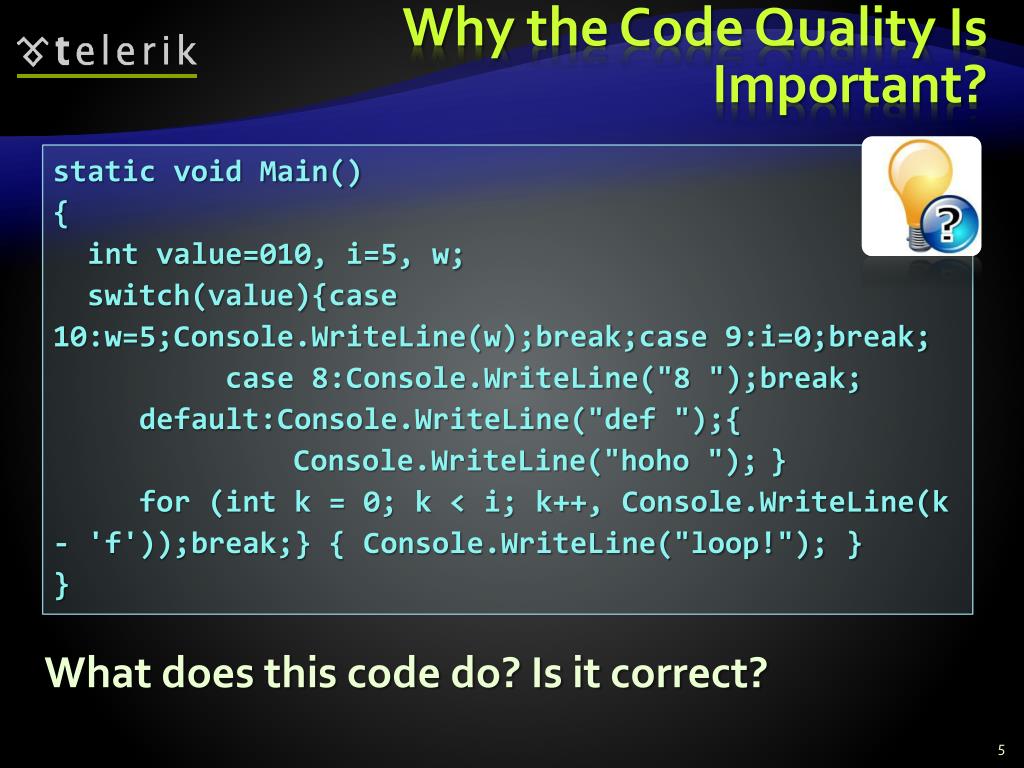 telerik

Why the Code Quality Is Important?

static void Main()
{
  int value=010, i=5, w;
  switch(value){case 10:w=5;Console.WriteLine(w);break;case 9:i=0;break;
        case 8:Console.WriteLine("8 ");break;
    default:Console.WriteLine("def ");{
          Console.WriteLine("hoho "); }
    for (int k = 0; k < i; k++, Console.WriteLine(k - 'f'));break;} { Console.WriteLine("loop!"); }
}

What does this code do? Is it correct?

5